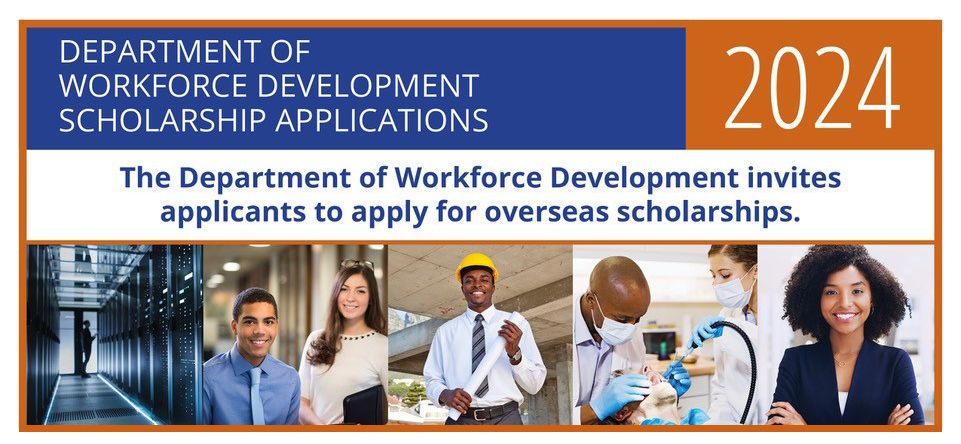 DEPARTMENT OF WORKFORCE DEVELOPMENT SCHOLARSHIP APPLICATIONS

2024

The Department of Workforce Development invites applicants to apply for overseas scholarships.